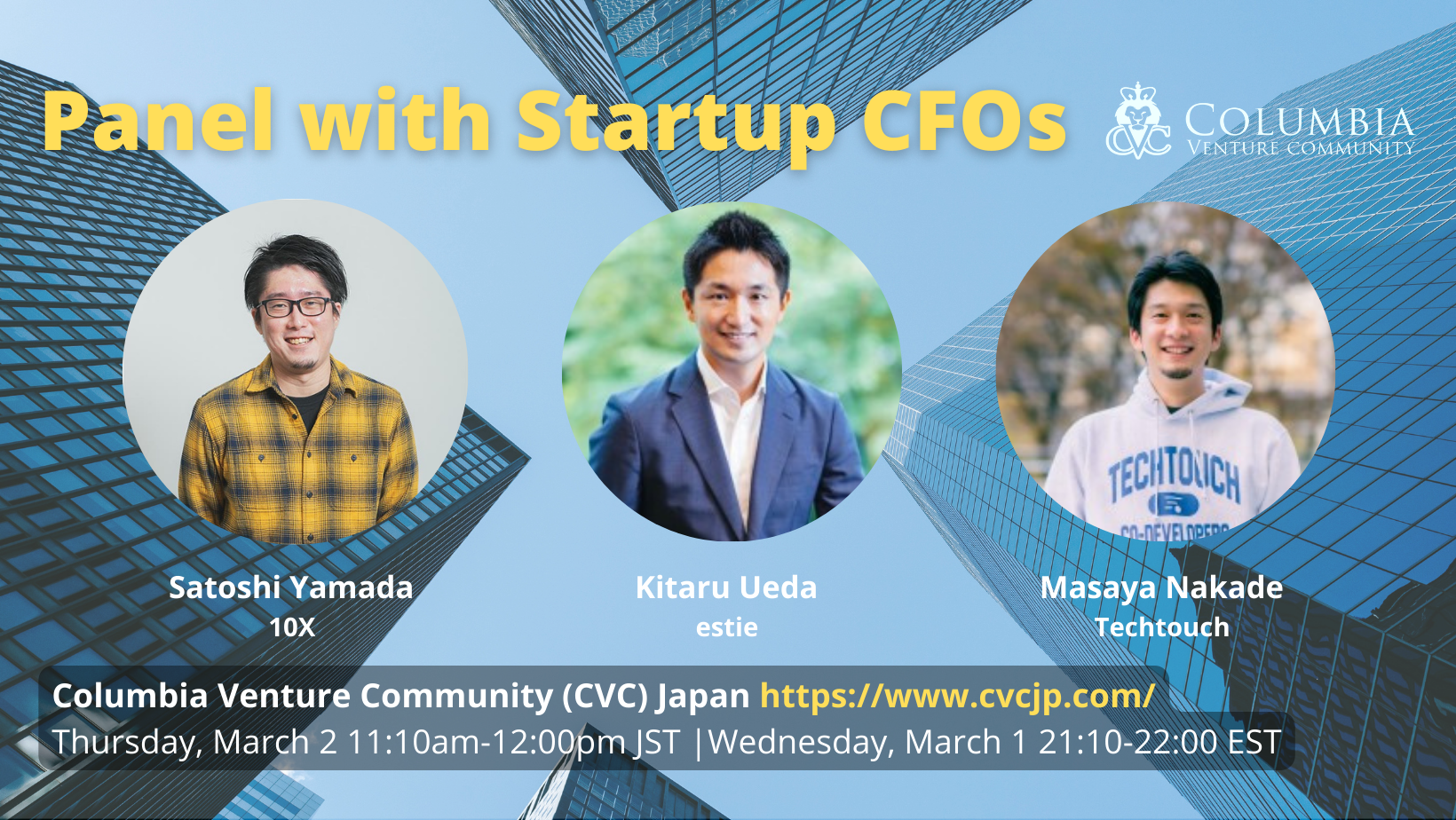 Panel with Startup CFOs

CVC COLUMBIA VENTURE COMMUNITY

TECHTOUCH CO-DEVELOPERS

Satoshi Yamada
10X

Kitaru Ueda
estie

Masaya Nakade
Techtouch

Columbia Venture Community (CVC) Japan https://www.cvcjp.com/
Thursday, March 2 11:10am-12:00pm JST |Wednesday, March 1 21:10-22:00 EST